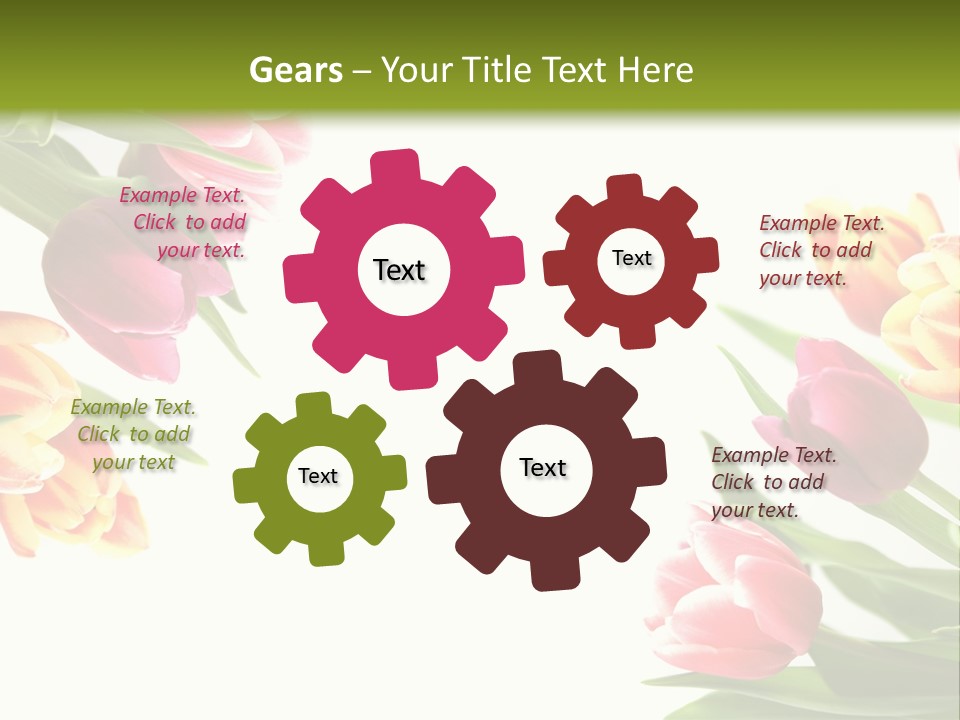 Gears – Your Title Text Here

Example Text. Click to add your text.

Text

Text

Example Text. Click to add your text.

Example Text. Click to add your text

Text

Text

Example Text. Click to add your text.